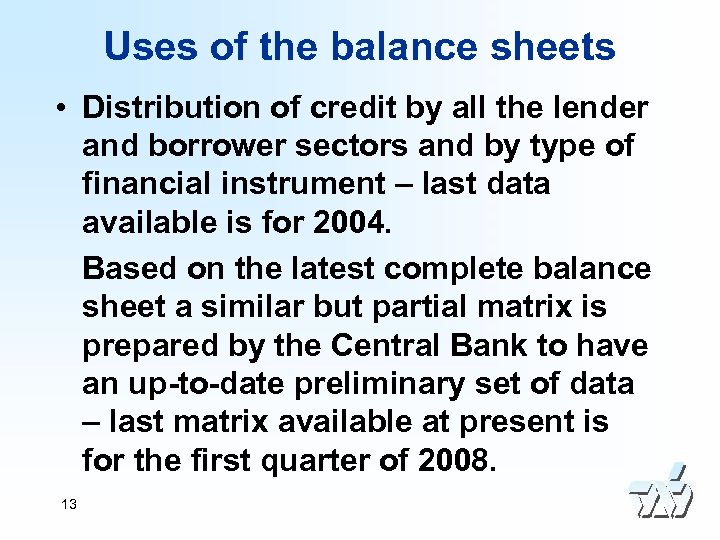 Uses of the balance sheets

• Distribution of credit by all the lender and borrower sectors and by type of financial instrument – last data available is for 2004.

Based on the latest complete balance sheet a similar but partial matrix is prepared by the Central Bank to have an up-to-date preliminary set of data – last matrix available at present is for the first quarter of 2008.

13